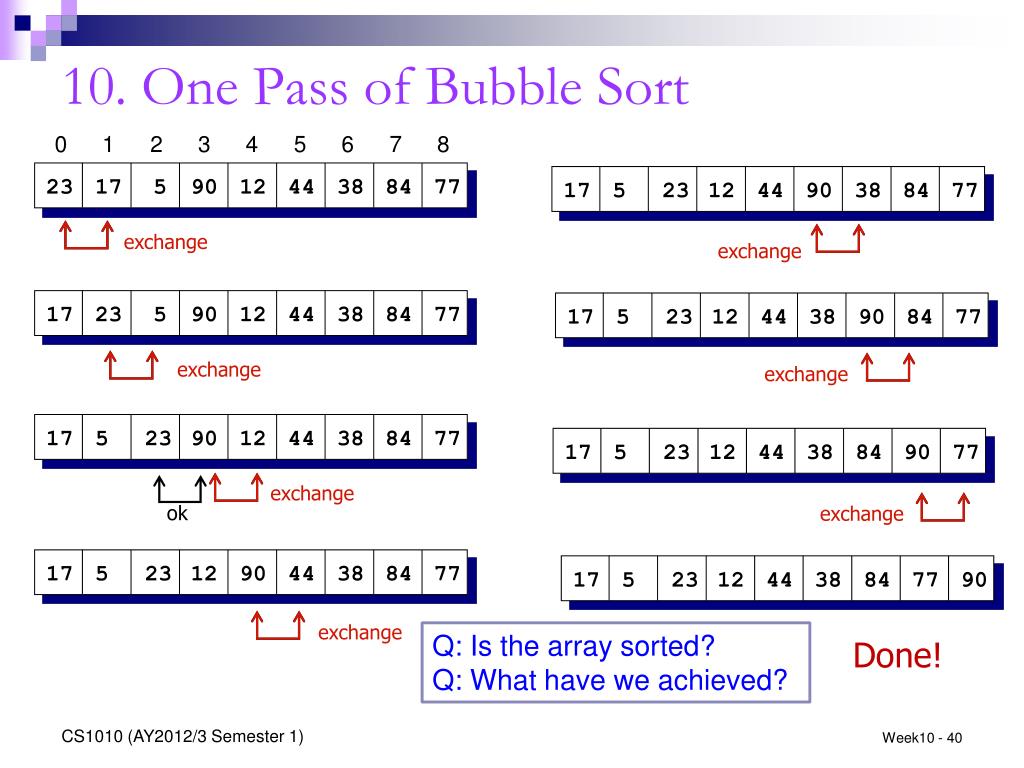 10. One Pass of Bubble Sort

| 0 | 1 | 2 | 3 | 4 | 5 | 6 | 7 | 8 |
|---|---|---|---|---|---|---|---|---|
| 23 | 17 | 5 | 90 | 12 | 44 | 38 | 84 | 77 |

exchange

| 17 | 23 | 5 | 90 | 12 | 44 | 38 | 84 | 77 |
|---|---|---|---|---|---|---|---|---|

exchange

| 17 | 5 | 23 | 90 | 12 | 44 | 38 | 84 | 77 |
|---|---|---|---|---|---|---|---|---|

ok
exchange

| 17 | 5 | 23 | 12 | 90 | 44 | 38 | 84 | 77 |
|---|---|---|---|---|---|---|---|---|

exchange

| 17 | 5 | 23 | 12 | 44 | 90 | 38 | 84 | 77 |
|---|---|---|---|---|---|---|---|---|

exchange

| 17 | 5 | 23 | 12 | 44 | 38 | 90 | 84 | 77 |
|---|---|---|---|---|---|---|---|---|

exchange

| 17 | 5 | 23 | 12 | 44 | 38 | 84 | 90 | 77 |
|---|---|---|---|---|---|---|---|---|

exchange

| 17 | 5 | 23 | 12 | 44 | 38 | 84 | 77 | 90 |
|---|---|---|---|---|---|---|---|---|

Q: Is the array sorted?
Q: What have we achieved?

Done!

CS1010 (AY2012/3 Semester 1)

Week10 - 40